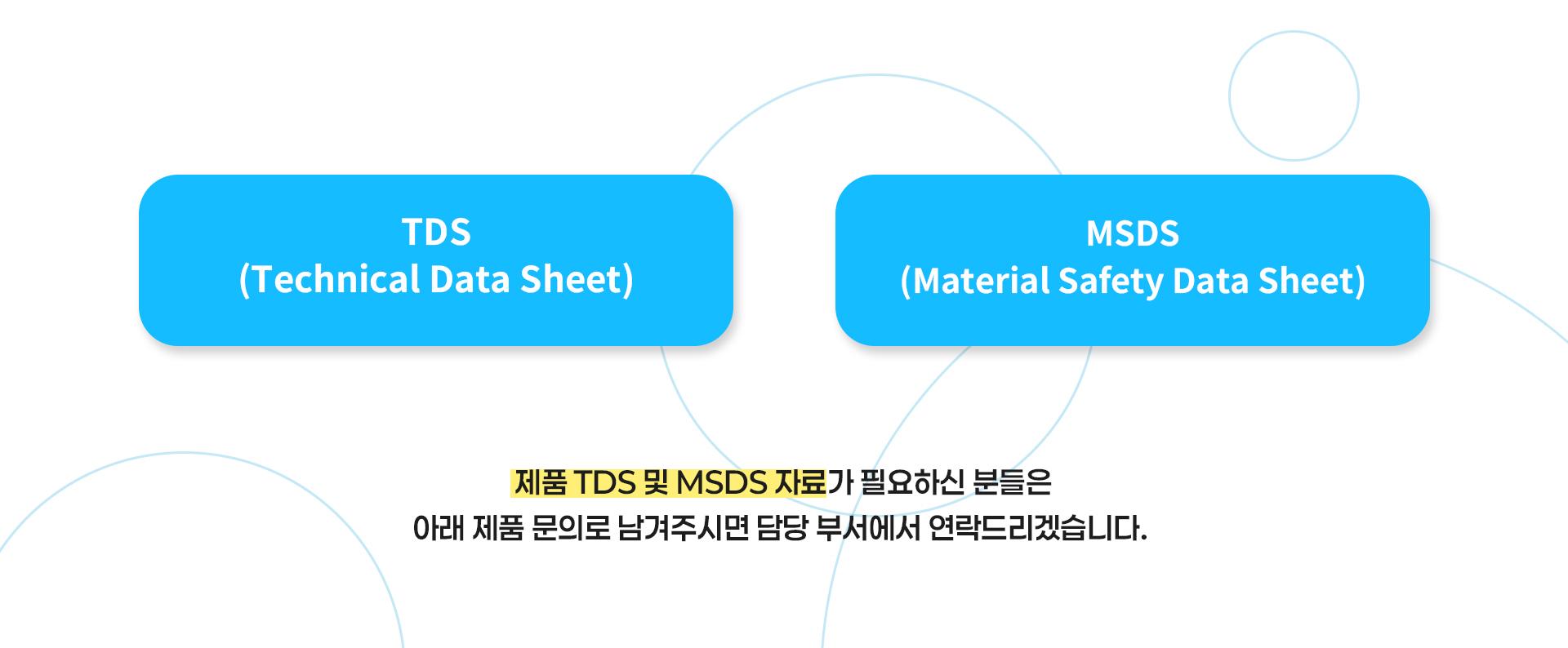 TDS
(Technical Data Sheet)

MSDS
(Material Safety Data Sheet)

제품 TDS 및 MSDS 자료가 필요하신 분들은
아래 제품 문의로 남겨주시면 담당 부서에서 연락드리겠습니다.